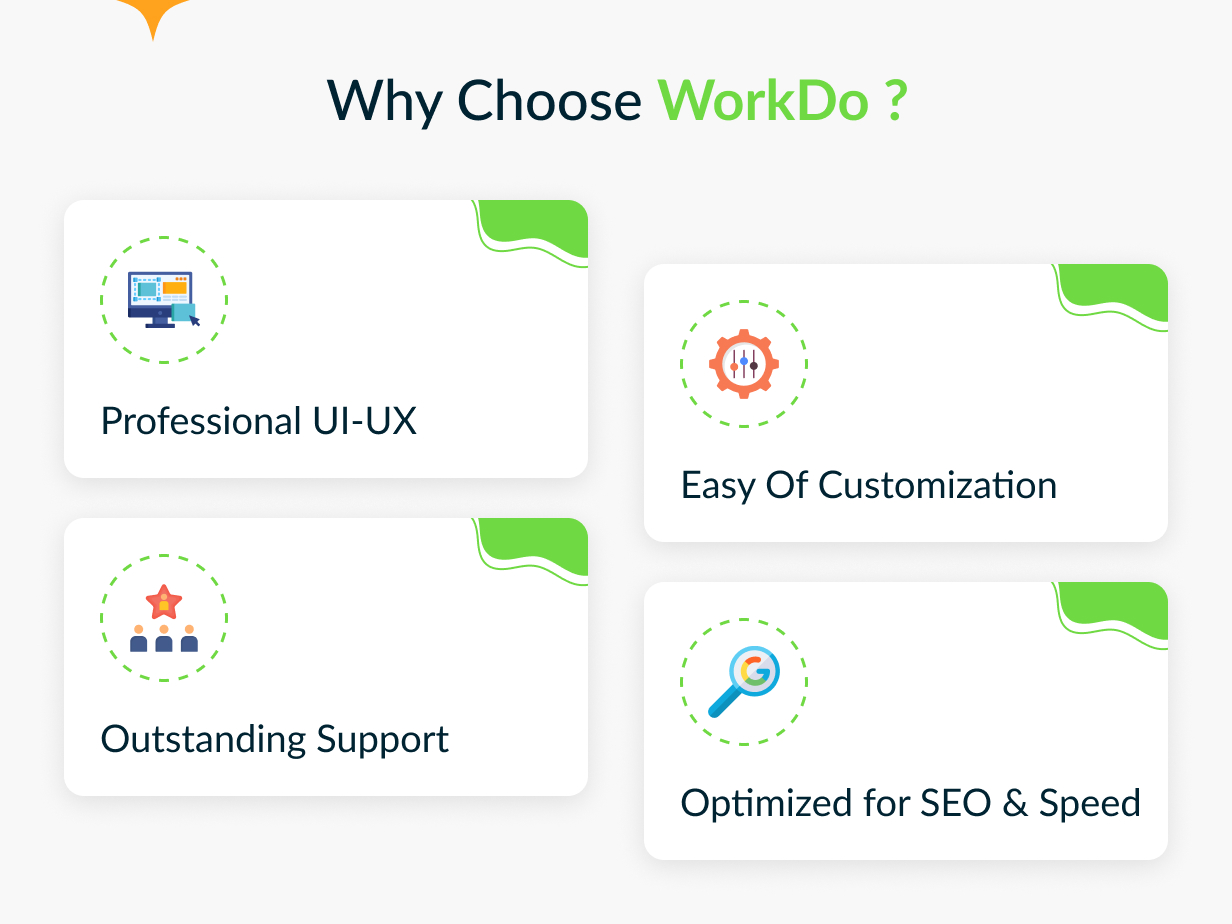 Why Choose WorkDo ?

Professional UI-UX

Outstanding Support

Easy Of Customization

Optimized for SEO & Speed